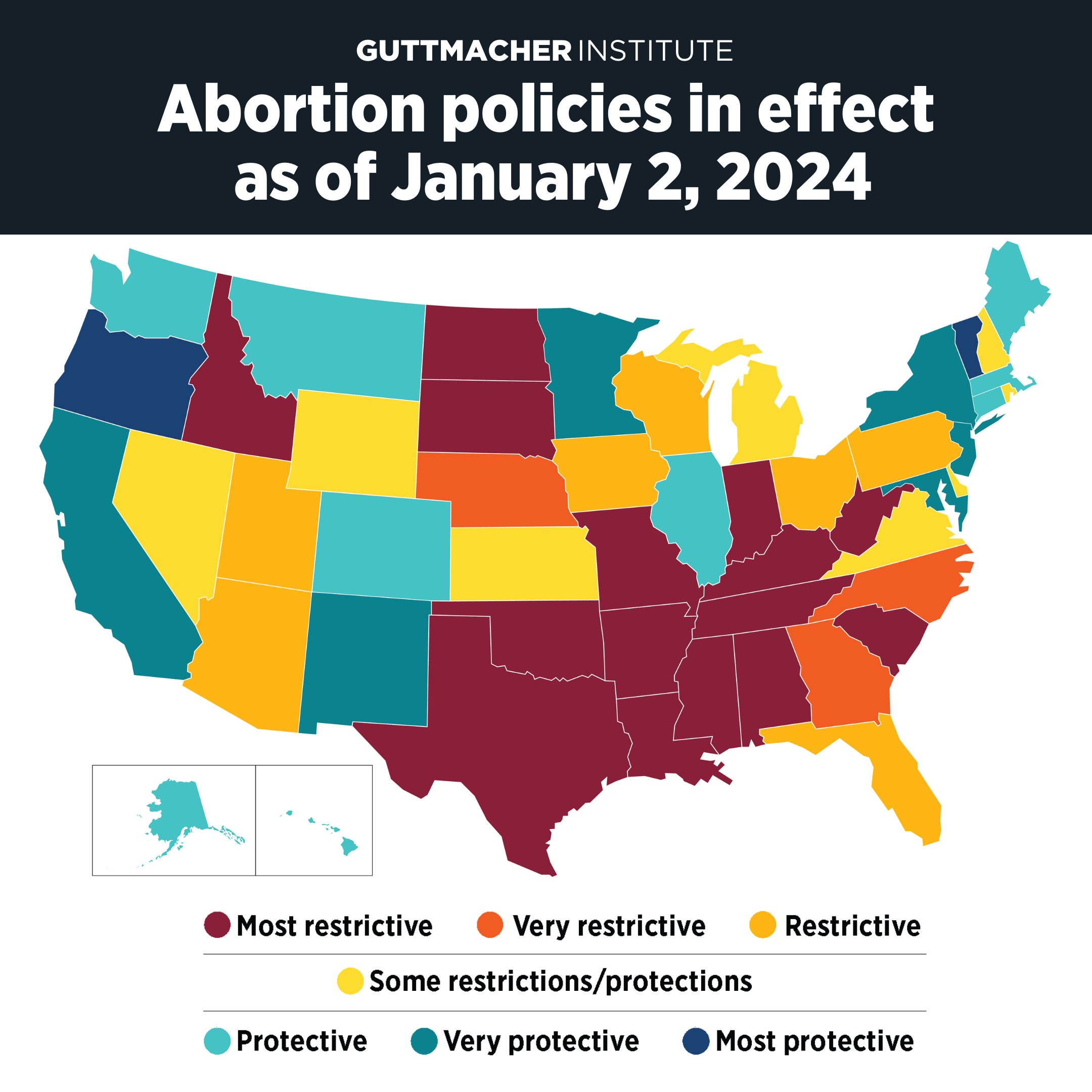 GUTTMACHER INSTITUTE

Abortion policies in effect as of January 2, 2024

Most restrictive
Very restrictive
Restrictive

Some restrictions/protections

Protective
Very protective
Most protective